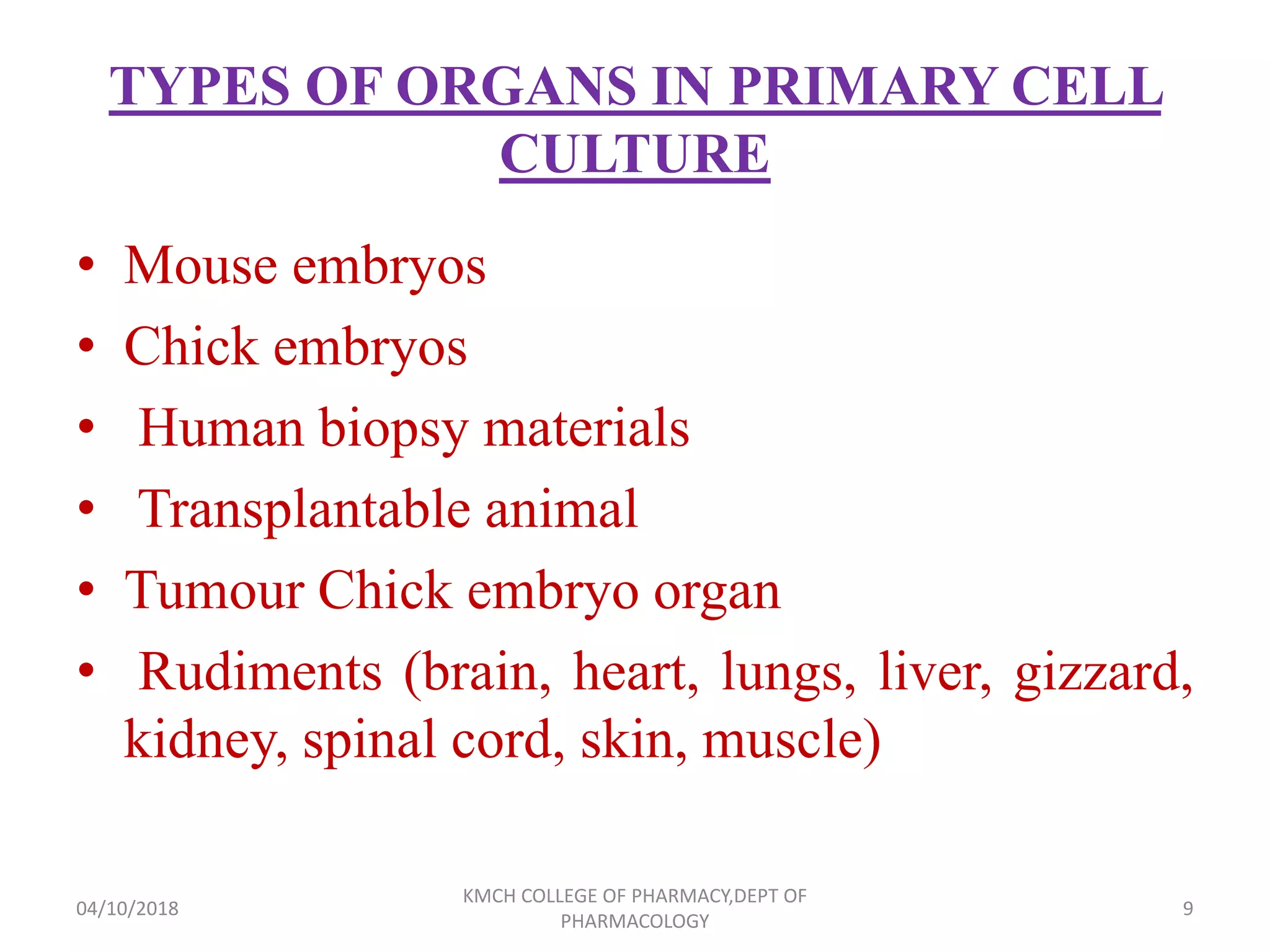 TYPES OF ORGANS IN PRIMARY CELL CULTURE

• Mouse embryos
• Chick embryos
• Human biopsy materials
• Transplantable animal
• Tumour Chick embryo organ
• Rudiments (brain, heart, lungs, liver, gizzard, kidney, spinal cord, skin, muscle)

04/10/2018

KMCH COLLEGE OF PHARMACY,DEPT OF PHARMACOLOGY

9